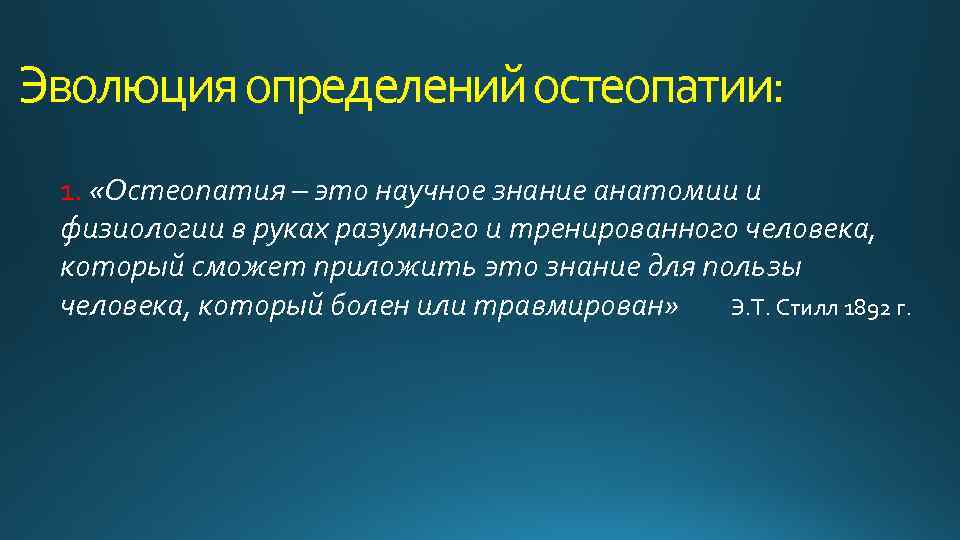 Эволюция определений остеопатии:

1. «Остеопатия – это научное знание анатомии и физиологии в руках разумного и тренированного человека, который сможет приложить это знание для пользы человека, который болен или травмирован» Э.Т. Стилл 1892 г.